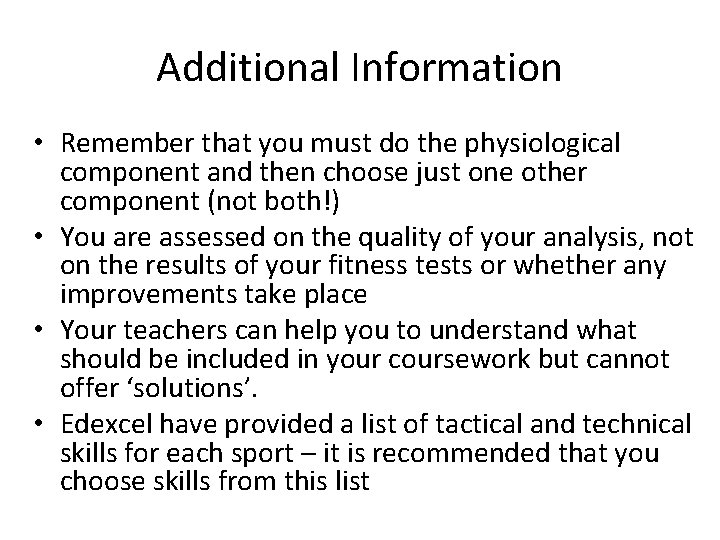 Additional Information

• Remember that you must do the physiological component and then choose just one other component (not both!)
• You are assessed on the quality of your analysis, not on the results of your fitness tests or whether any improvements take place
• Your teachers can help you to understand what should be included in your coursework but cannot offer ‘solutions’.
• Edexcel have provided a list of tactical and technical skills for each sport – it is recommended that you choose skills from this list